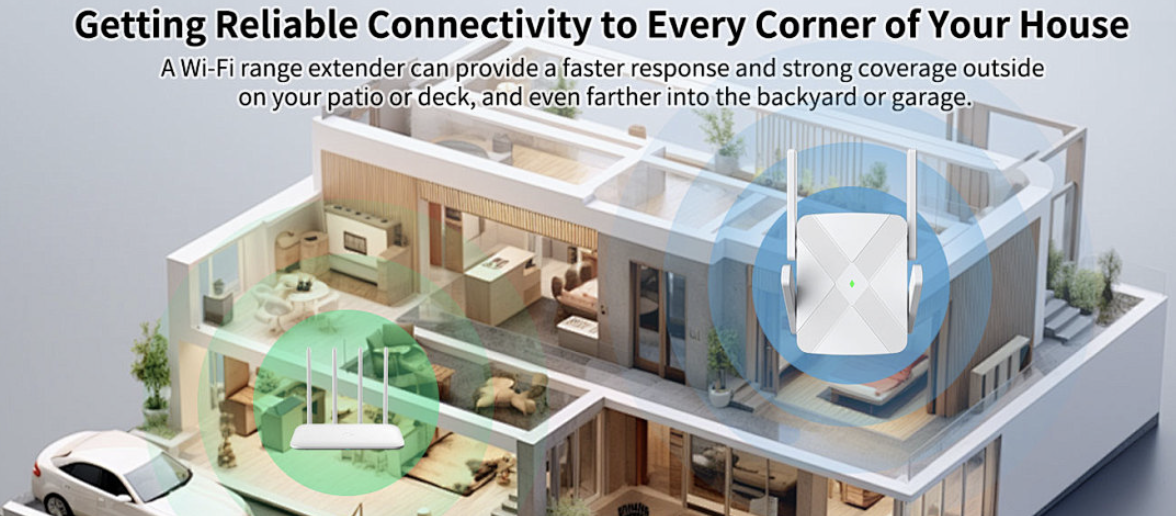 Getting Reliable Connectivity to Every Corner of Your House

A Wi-Fi range extender can provide a faster response and strong coverage outside on your patio or deck, and even farther into the backyard or garage.